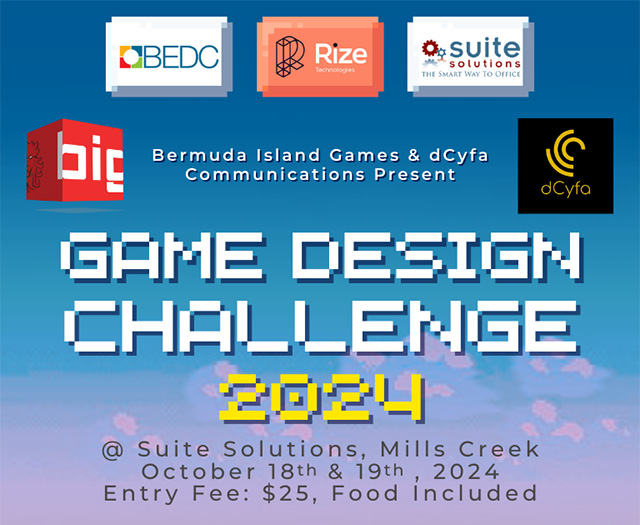 BEDC

Rize Technologies

suite solutions
THE SMART WAY TO OFFICE

big

Bermuda Island Games & dCyfa Communications Present

dCyfa

GAME DESIGN CHALLENGE

2024

@ Suite Solutions, Mills Creek
October 18th & 19th , 2024
Entry Fee: $25, Food Included